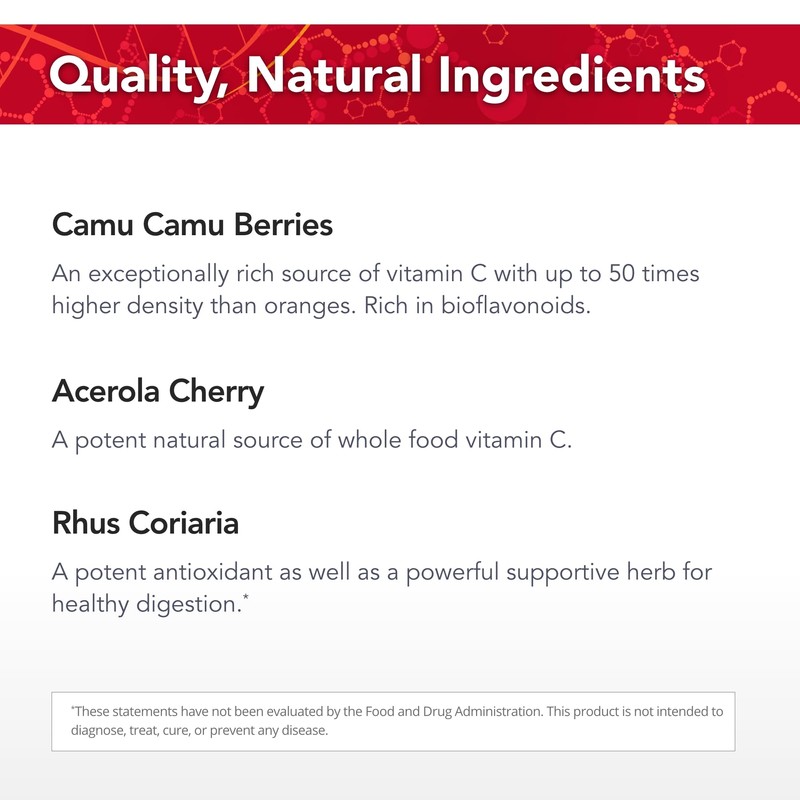 Quality, Natural Ingredients

Camu Camu Berries

An exceptionally rich source of vitamin C with up to 50 times higher density than oranges. Rich in bioflavonoids.

Acerola Cherry

A potent natural source of whole food vitamin C.

Rhus Coriaria

A potent antioxidant as well as a powerful supportive herb for healthy digestion.*

*These statements have not been evaluated by the Food and Drug Administration. This product is not intended to diagnose, treat, cure, or prevent any disease.